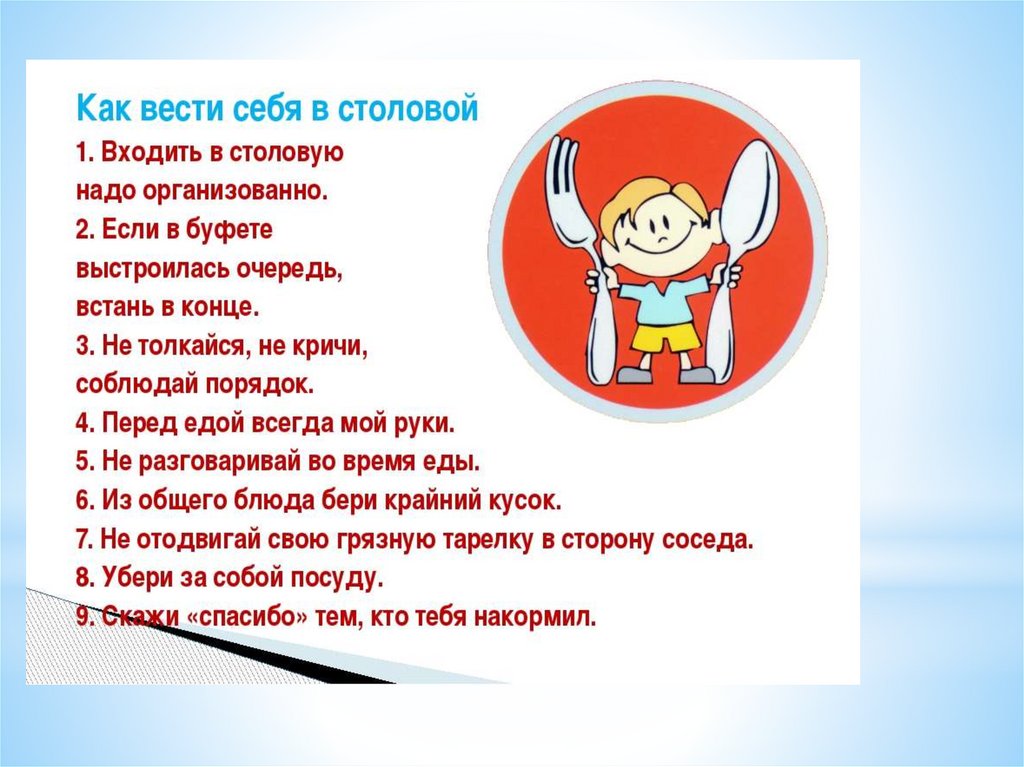 Как вести себя в столовой

1. Входить в столовую надо организованно.

2. Если в буфете выстроилась очередь, встань в конце.

3. Не толкайся, не кричи, соблюдай порядок.

4. Перед едой всегда мой руки.

5. Не разговаривай во время еды.

6. Из общего блюда бери крайний кусок.

7. Не отодвигай свою грязную тарелку в сторону соседа.

8. Убери за собой посуду.

9. Скажи «спасибо» тем, кто тебя накормил.